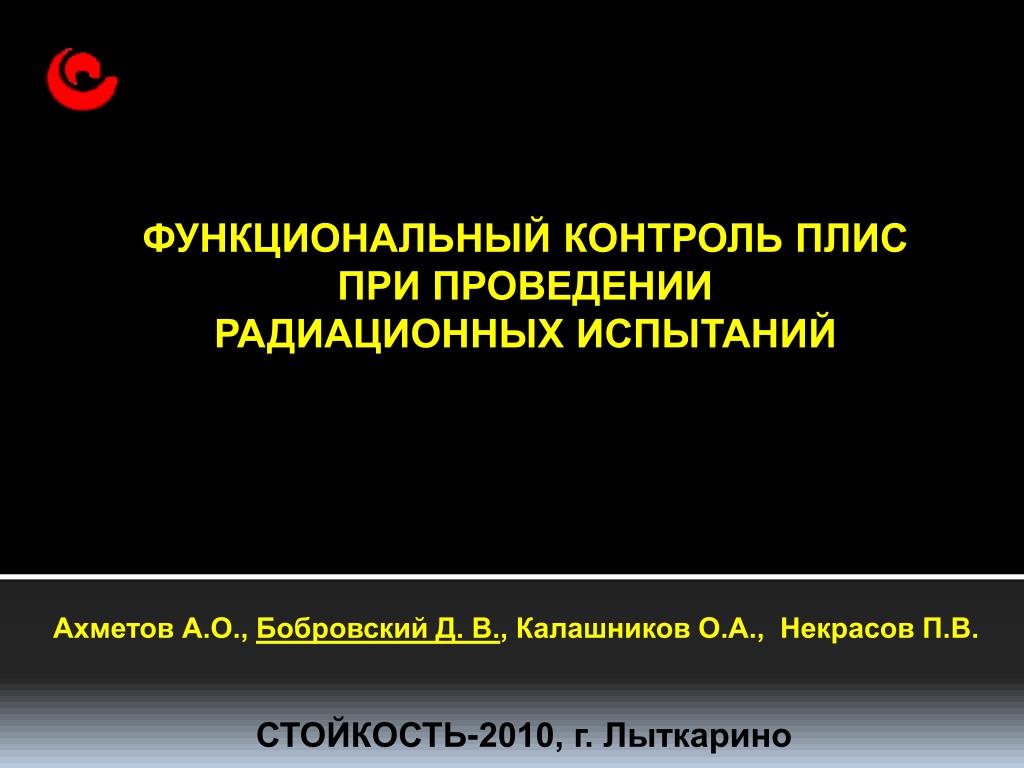 ФУНКЦИОНАЛЬНЫЙ КОНТРОЛЬ ПЛИС
ПРИ ПРОВЕДЕНИИ
РАДИАЦИОННЫХ ИСПЫТАНИЙ

Ахметов А.О., Бобровский Д. В., Калашников О.А., Некрасов П.В.

СТОЙКОСТЬ-2010, г. Лыткарино